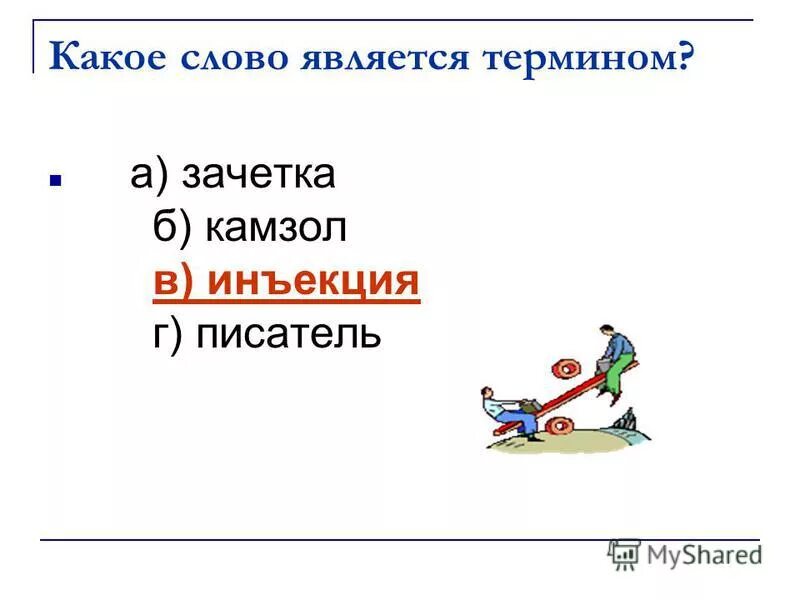 Какое слово является термином?

а) зачетка
б) камзол
в) инъекция
г) писатель

MyShared